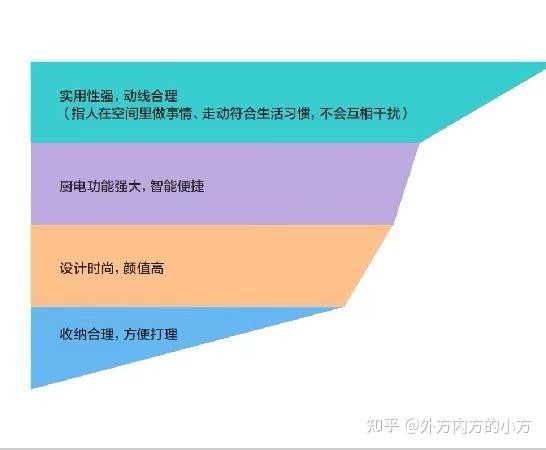 实用性强，动线合理
（指人在空间里做事情、走动符合生活习惯，不会互相干扰）

厨电功能强大，智能便捷

设计时尚，颜值高

收纳合理，方便打理

知乎 @外方内方的小方